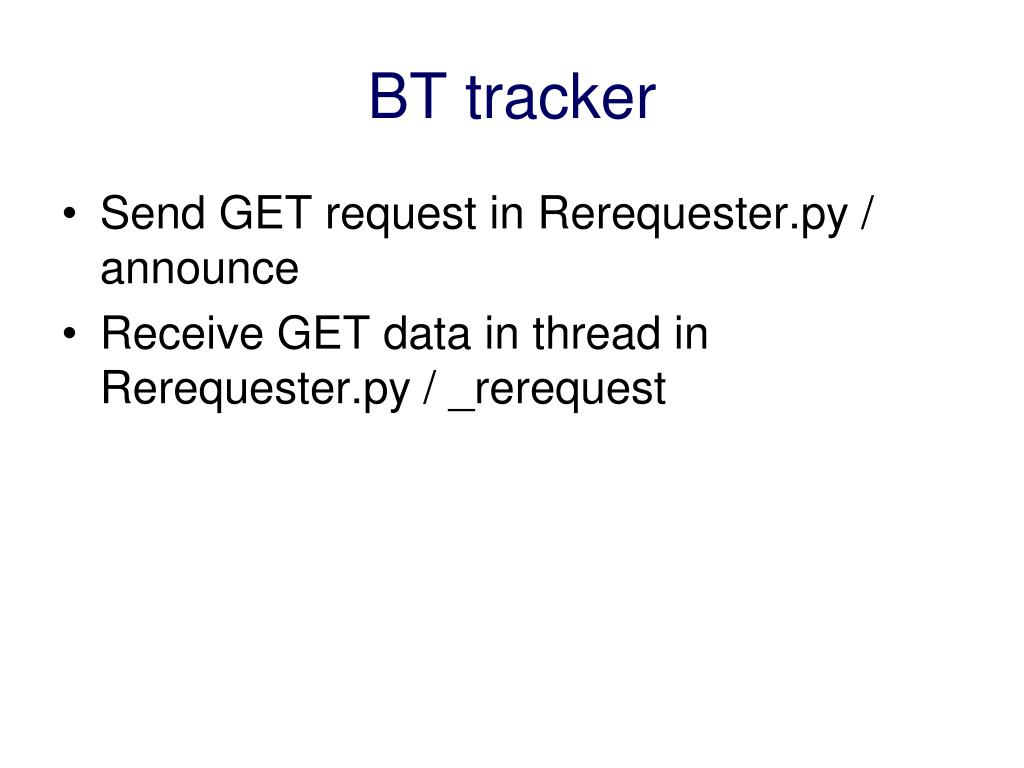 BT tracker

• Send GET request in Rerequester.py / announce
• Receive GET data in thread in Rerequester.py / _rerequest